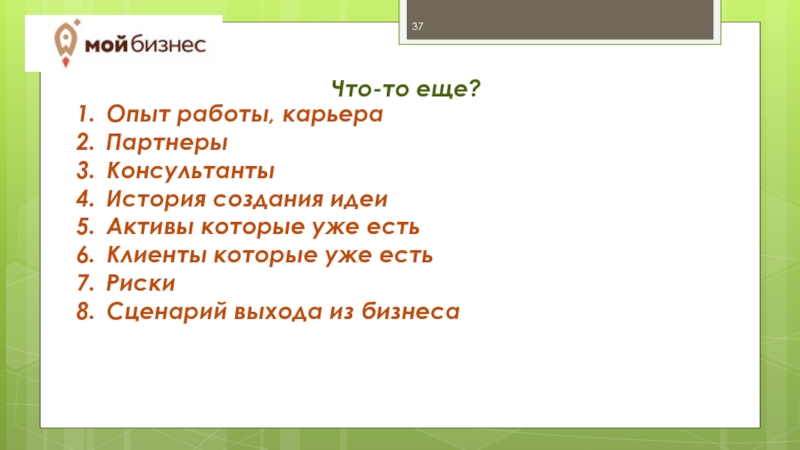 мойбизнес

37

Что-то еще?

1. Опыт работы, карьера
2. Партнеры
3. Консультанты
4. История создания идеи
5. Активы которые уже есть
6. Клиенты которые уже есть
7. Риски
8. Сценарий выхода из бизнеса